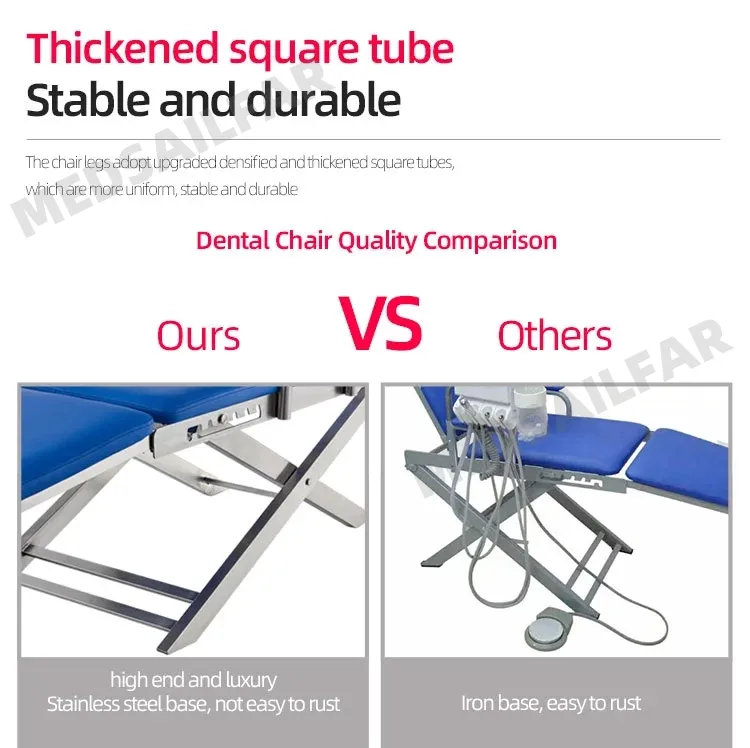 Thickened square tube
Stable and durable

The chair legs adopt upgraded densified and thickened square tubes, which are more uniform, stable and durable

MEDSAILFAR

Dental Chair Quality Comparison

Ours VS Others

MEDSAILFAR

high end and luxury
Stainless steel base, not easy to rust

Iron base, easy to rust